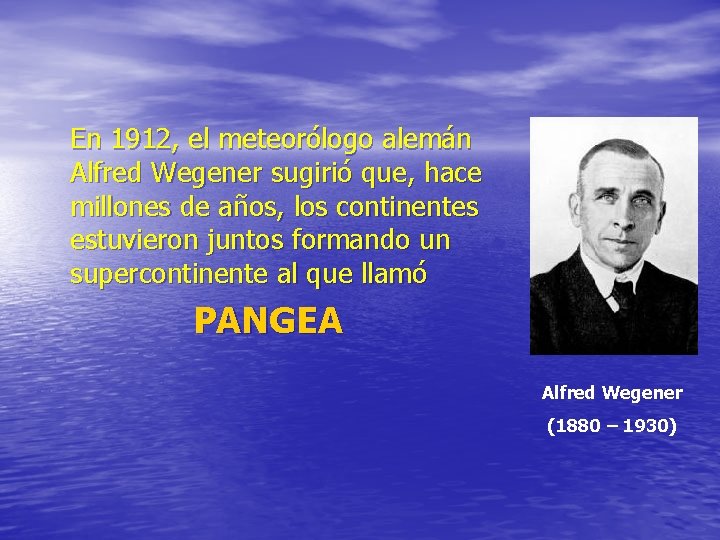 En 1912, el meteorólogo alemán Alfred Wegener sugirió que, hace millones de años, los continentes estuvieron juntos formando un supercontinente al que llamó

PANGEA

Alfred Wegener

(1880 – 1930)